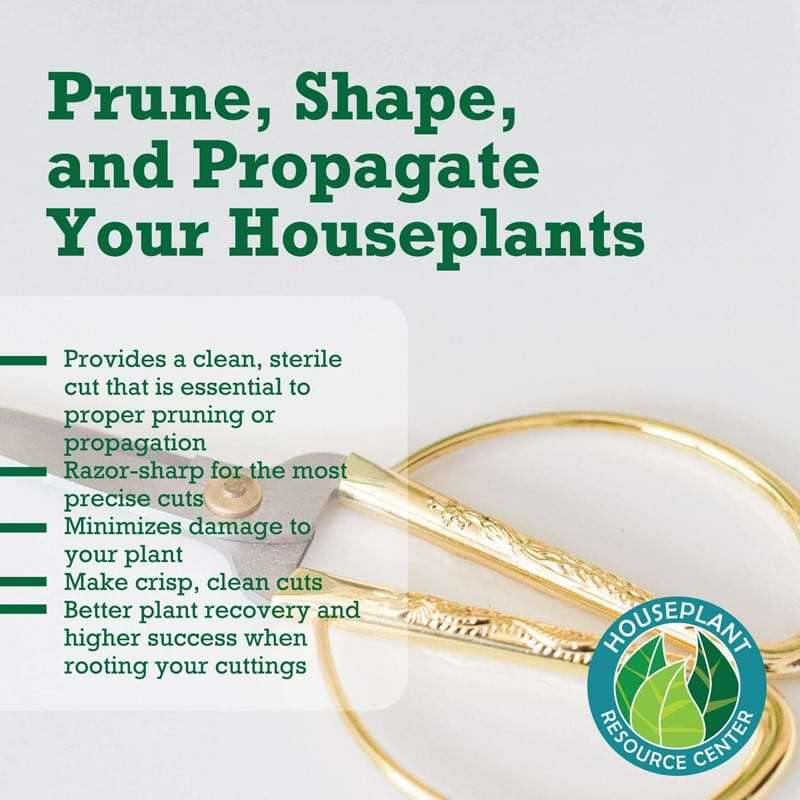 Prune, Shape, and Propagate Your Houseplants

Provides a clean, sterile cut that is essential to proper pruning or propagation
Razor-sharp for the most precise cuts
Minimizes damage to your plant
Make crisp, clean cuts
Better plant recovery and higher success when rooting your cuttings

HOUSEPLANT RESOURCE CENTER